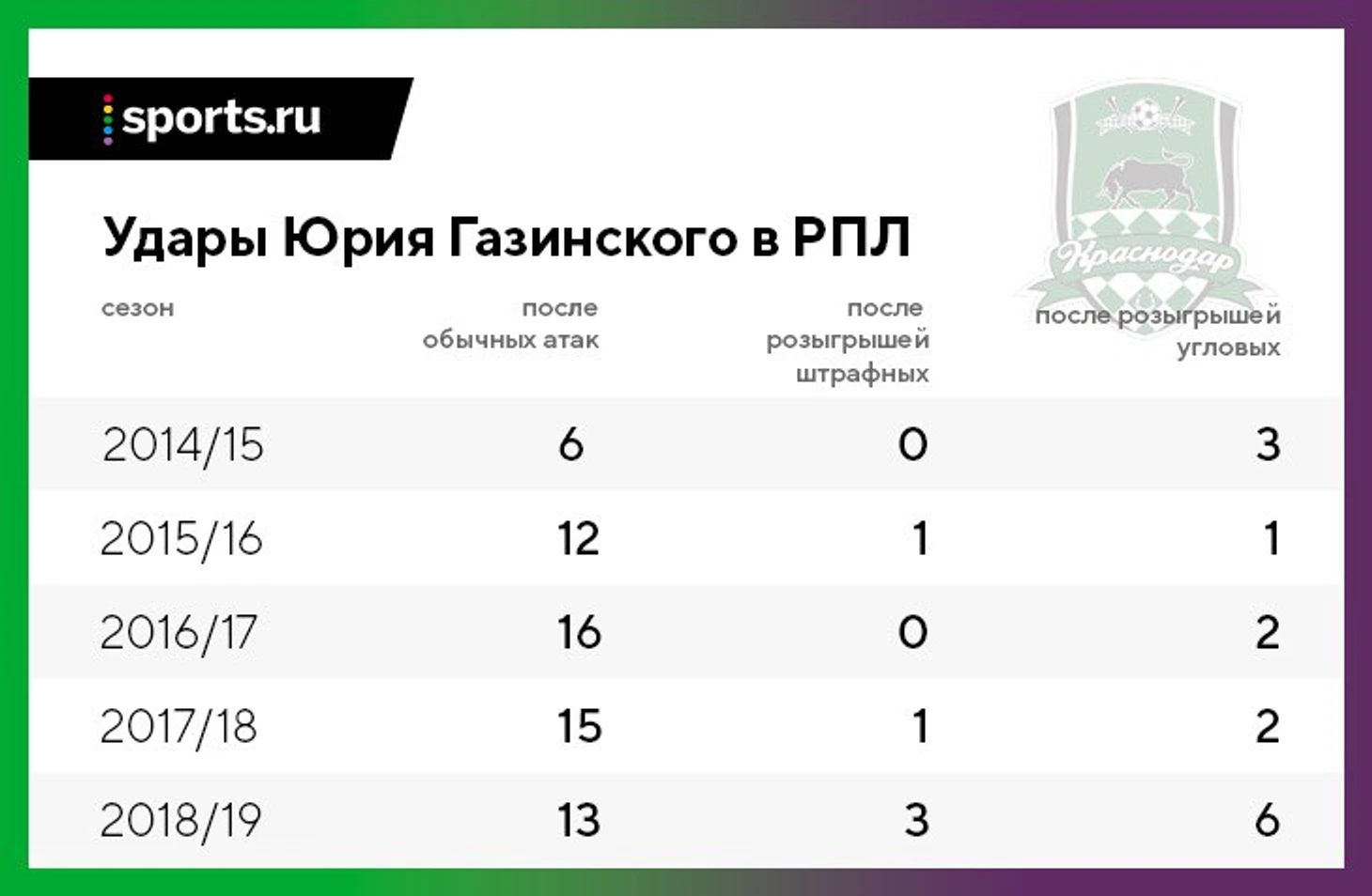 sports.ru

Краснодар

Удары Юрия Газинского в РПЛ

| сезон | после обычных атак | после розыгрышей штрафных | после розыгрышей угловых |
|---|---|---|---|
| 2014/15 | 6 | 0 | 3 |
| 2015/16 | 12 | 1 | 1 |
| 2016/17 | 16 | 0 | 2 |
| 2017/18 | 15 | 1 | 2 |
| 2018/19 | 13 | 3 | 6 |